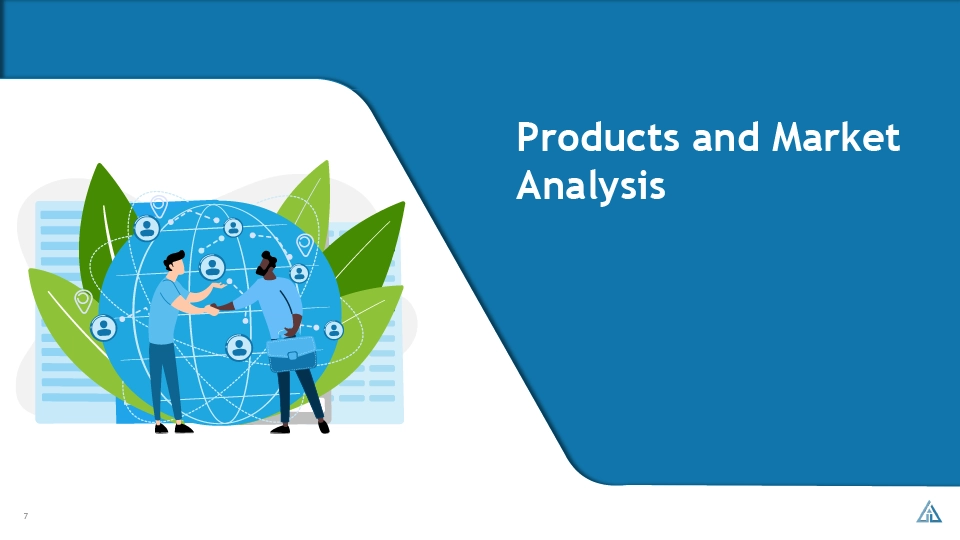 Products and Market Analysis

7